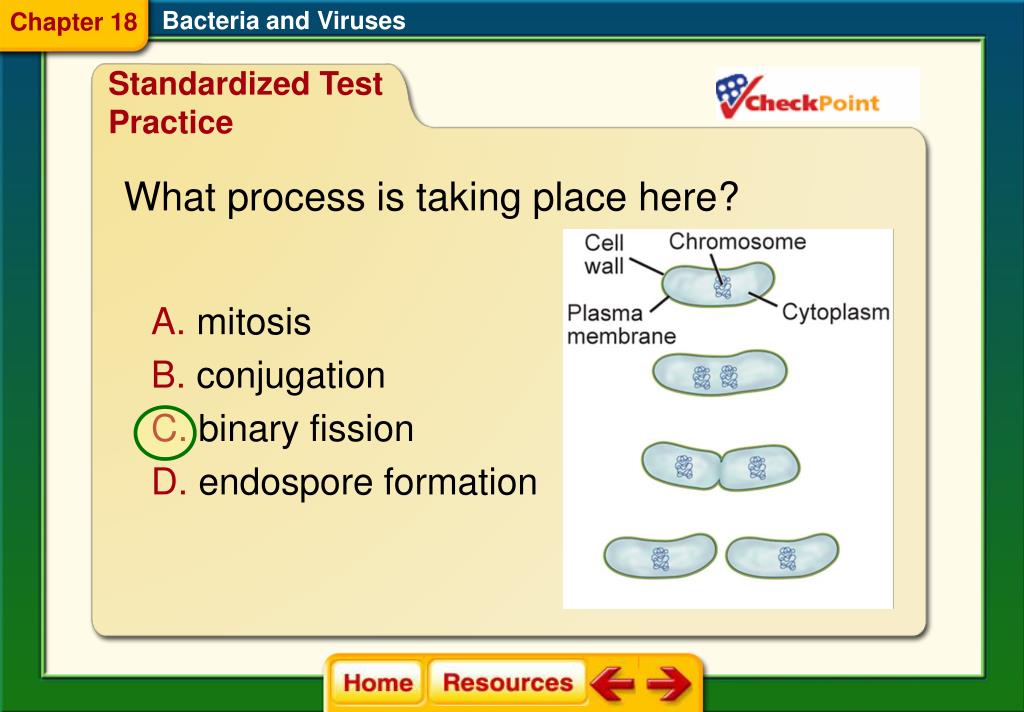 Chapter 18 Bacteria and Viruses

Standardized Test Practice

CheckPoint

What process is taking place here?

A. mitosis
B. conjugation
C. binary fission
D. endospore formation

Cell wall
Chromosome
Plasma membrane
Cytoplasm

Home
Resources